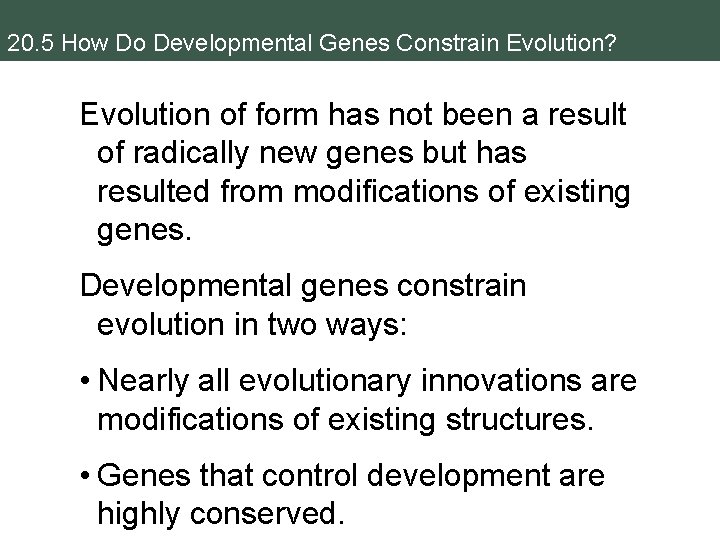 20.5 How Do Developmental Genes Constrain Evolution?

Evolution of form has not been a result of radically new genes but has resulted from modifications of existing genes.

Developmental genes constrain evolution in two ways:

• Nearly all evolutionary innovations are modifications of existing structures.

• Genes that control development are highly conserved.